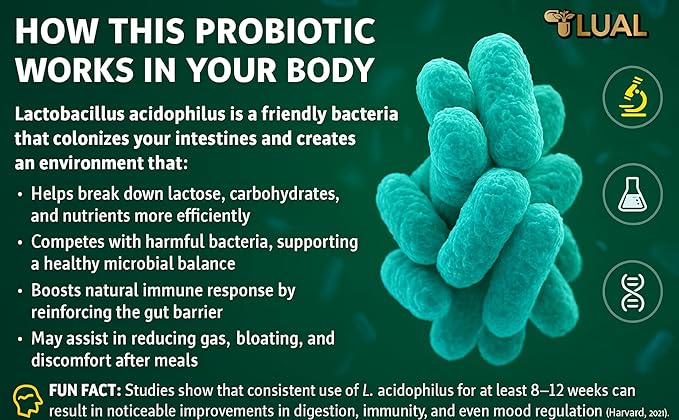 LUAL

HOW THIS PROBIOTIC WORKS IN YOUR BODY

Lactobacillus acidophilus is a friendly bacteria that colonizes your intestines and creates an environment that:

• Helps break down lactose, carbohydrates, and nutrients more efficiently
• Competes with harmful bacteria, supporting a healthy microbial balance
• Boosts natural immune response by reinforcing the gut barrier
• May assist in reducing gas, bloating, and discomfort after meals

FUN FACT: Studies show that consistent use of L. acidophilus for at least 8–12 weeks can result in noticeable improvements in digestion, immunity, and even mood regulation (Harvard, 2021).